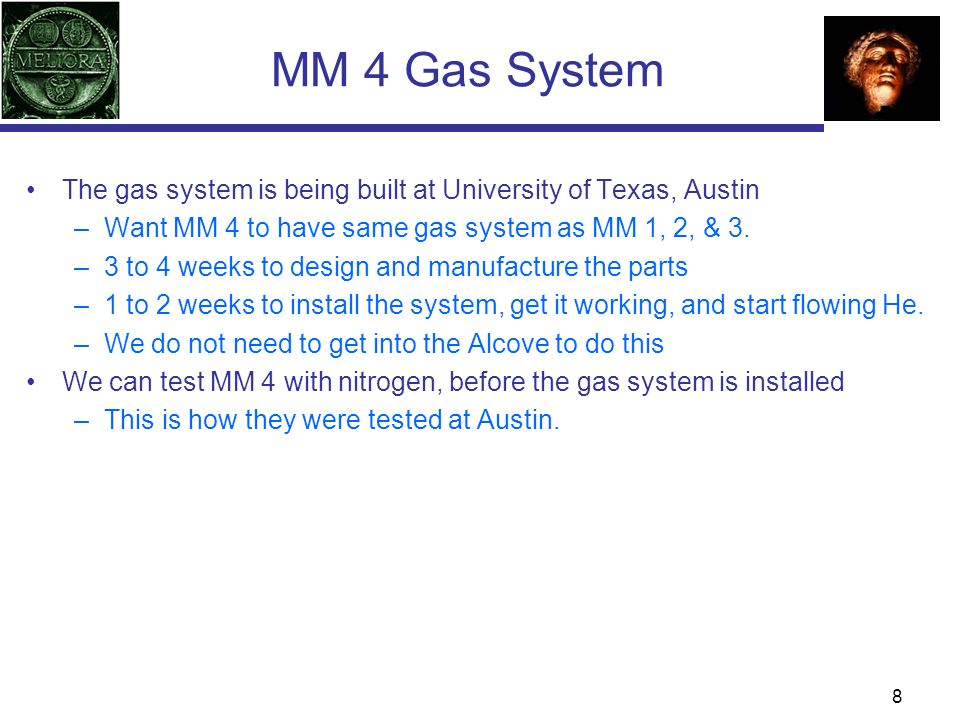 MELIORA

MM 4 Gas System

• The gas system is being built at University of Texas, Austin
 – Want MM 4 to have same gas system as MM 1, 2, & 3.
 – 3 to 4 weeks to design and manufacture the parts
 – 1 to 2 weeks to install the system, get it working, and start flowing He.
 – We do not need to get into the Alcove to do this
• We can test MM 4 with nitrogen, before the gas system is installed
 – This is how they were tested at Austin.

8